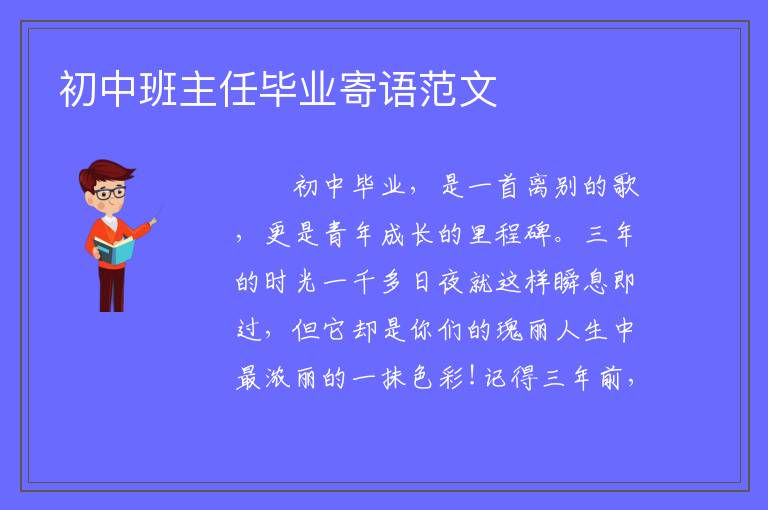 初中班主任毕业寄语范文

初中毕业，是一首离别的歌，更是青年成长的里程碑。三年的时光一千多日夜就这样瞬息即过，但它却是你们的瑰丽人生中最浓丽的一抹色彩！记得三年前，